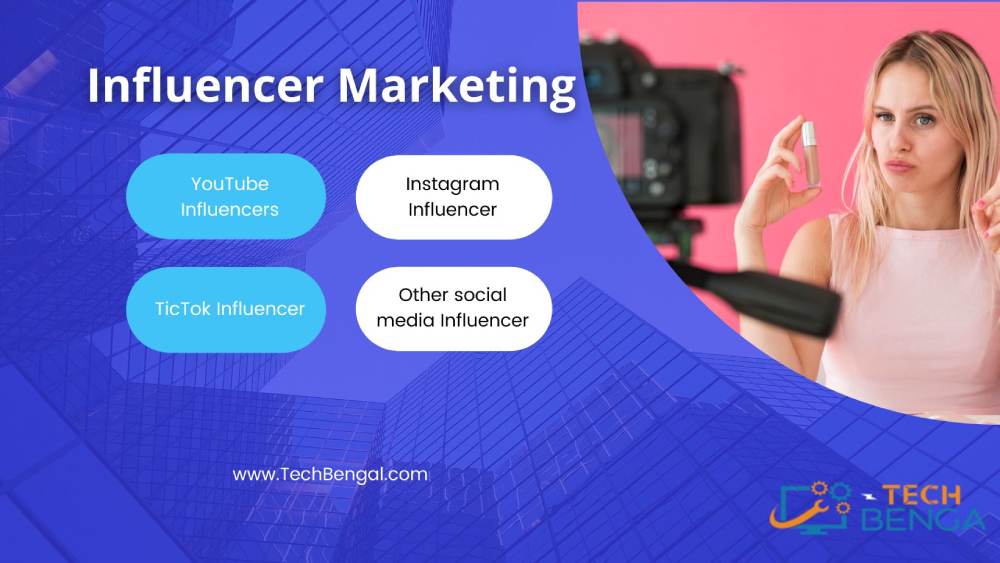 Influencer Marketing

YouTube Influencers

Instagram Influencer

TicTok Influencer

Other social media Influencer

www.TechBengal.com

TECH BENGA